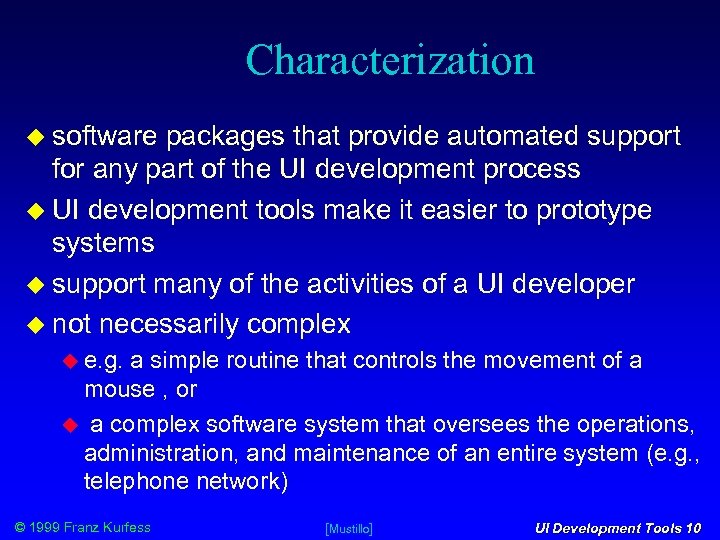 Characterization

software packages that provide automated support for any part of the UI development process

UI development tools make it easier to prototype systems

support many of the activities of a UI developer

not necessarily complex

e.g. a simple routine that controls the movement of a mouse , or

a complex software system that oversees the operations, administration, and maintenance of an entire system (e.g., telephone network)

© 1999 Franz Kurfess [Mustillo] UI Development Tools 10